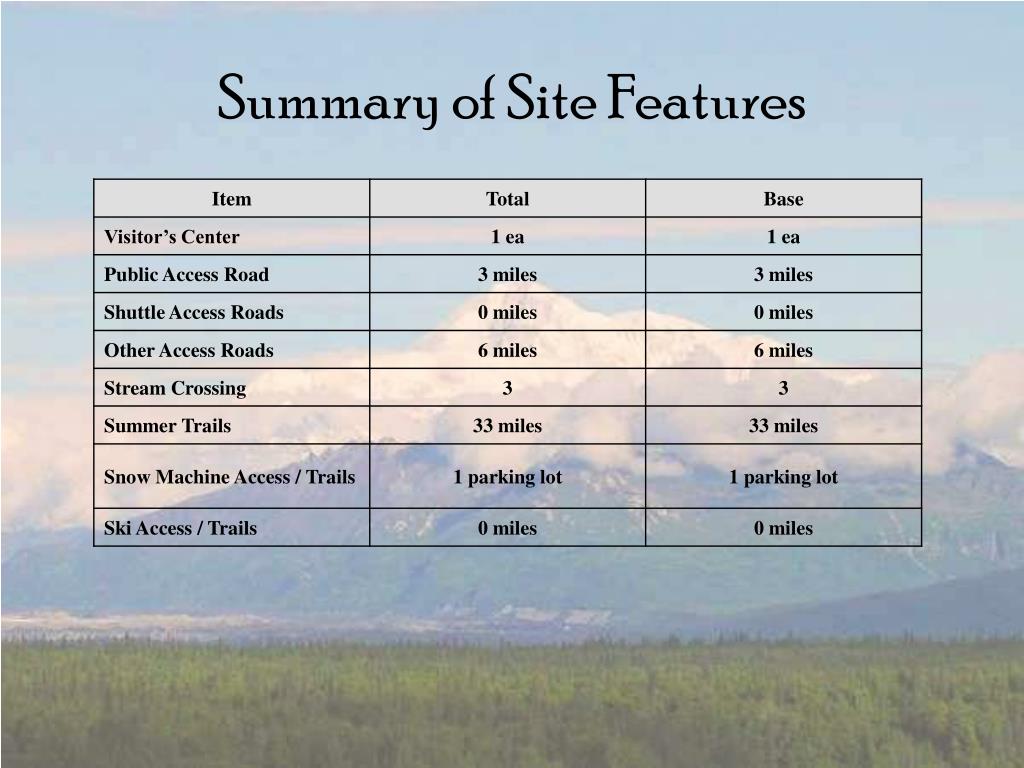 Summary of Site Features

| Item | Total | Base |
|---|---|---|
| Visitor’s Center | 1 ea | 1 ea |
| Public Access Road | 3 miles | 3 miles |
| Shuttle Access Roads | 0 miles | 0 miles |
| Other Access Roads | 6 miles | 6 miles |
| Stream Crossing | 3 | 3 |
| Summer Trails | 33 miles | 33 miles |
| Snow Machine Access / Trails | 1 parking lot | 1 parking lot |
| Ski Access / Trails | 0 miles | 0 miles |